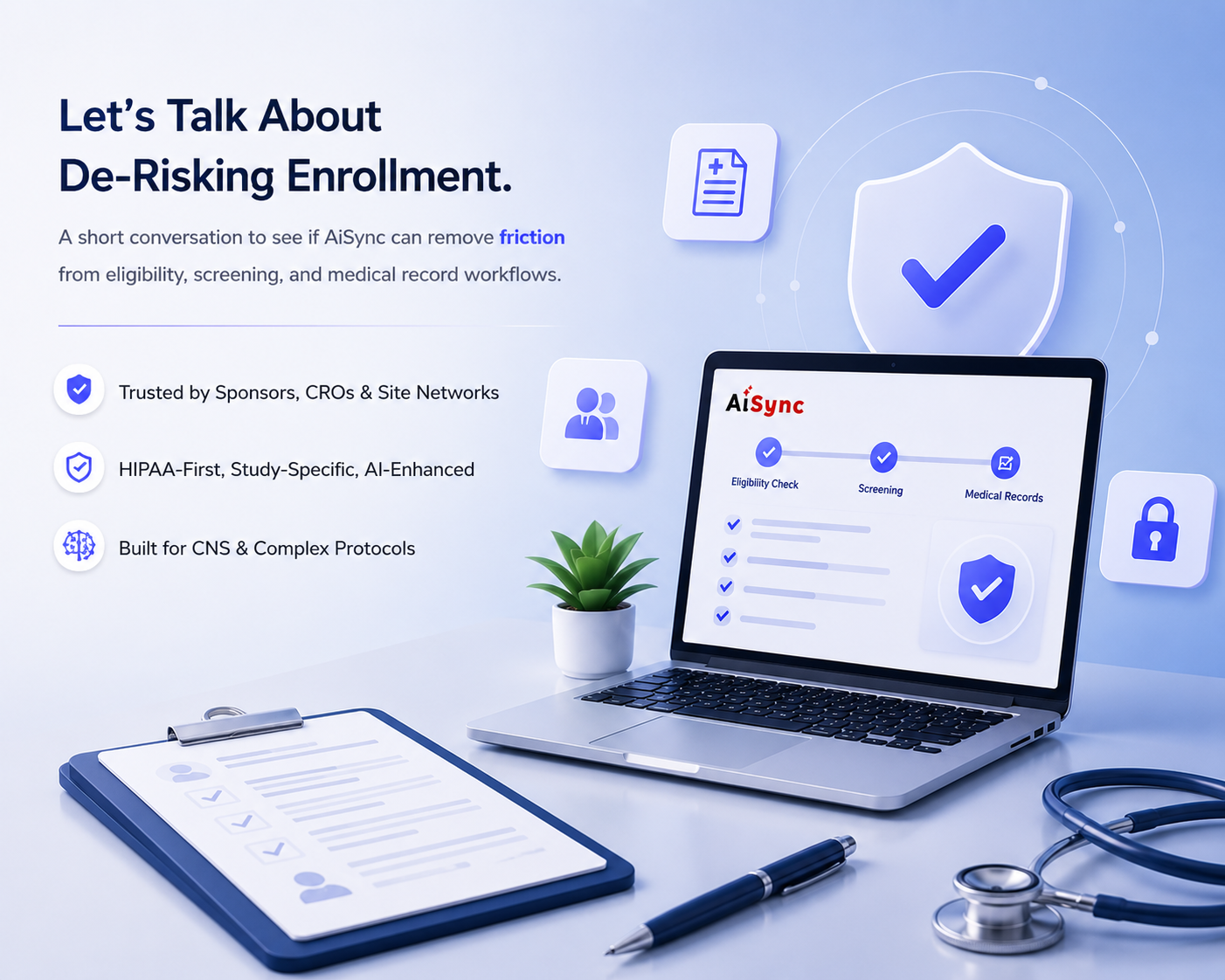 Let's Talk About De-Risking Enrollment.

A short conversation to see if AiSync can remove friction from eligibility, screening, and medical record workflows.

Trusted by Sponsors, CROs & Site Networks

HIPAA-First, Study-Specific, AI-Enhanced

Built for CNS & Complex Protocols

AiSync

Eligibility Check

Screening

Medical Records